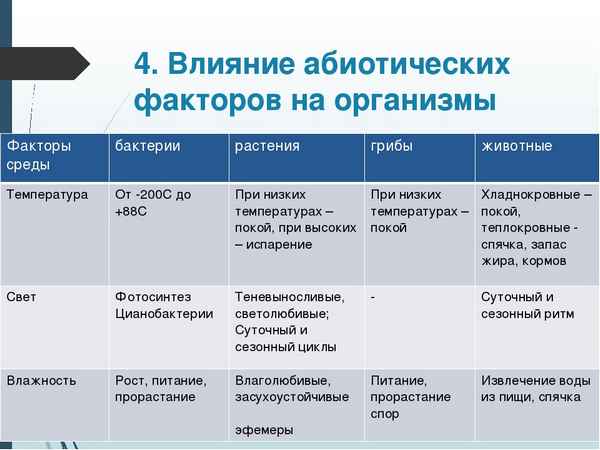 4. Влияние абиотических факторов на организмы

| Факторы среды | бактерии | растения | грибы | животные |
|---|---|---|---|---|
| Температура | От -200С до +88С | При низких температурах – покой, при высоких – испарение | При низких температурах – покой | Хладнокровные – покой, теплокровные - спячка, запас жира, кормов |
| Свет | Фотосинтез Цианобактерии | Теневыносливые, светолюбивые; Суточный и сезонный циклы | - | Суточный и сезонный ритм |
| Влажность | Рост, питание, прорастание | Влаголюбивые, засухоустойчивые эфемеры | Питание, прорастание спор | Извлечение воды из пищи, спячка |